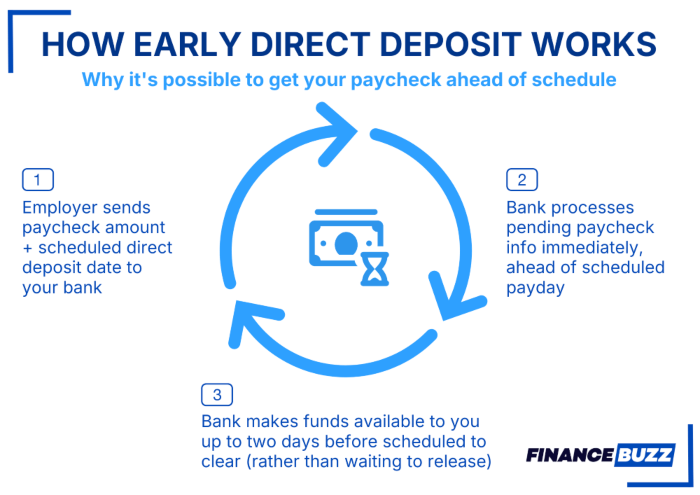 HOW EARLY DIRECT DEPOSIT WORKS

Why it's possible to get your paycheck ahead of schedule

1

Employer sends paycheck amount + scheduled direct deposit date to your bank

2

Bank processes pending paycheck info immediately, ahead of scheduled payday

3

Bank makes funds available to you up to two days before scheduled to clear (rather than waiting to release)

FINANCE BUZZ